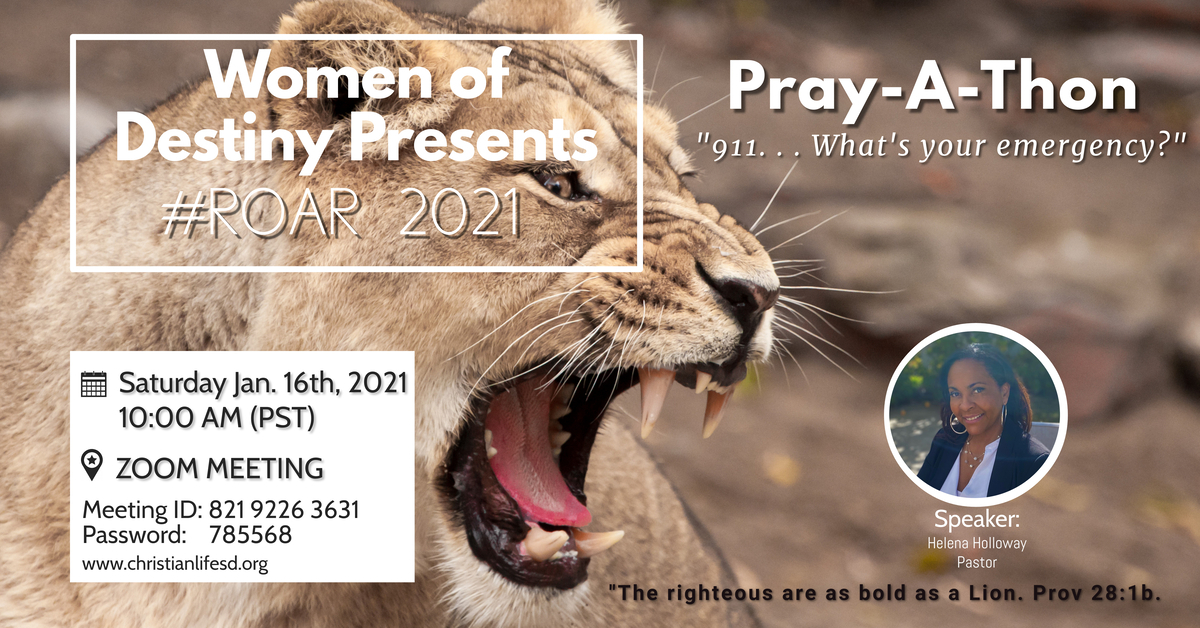 Women of Destiny Presents
#ROAR 2021

Pray-A-Thon
"911. . . What's your emergency?"

Saturday Jan. 16th, 2021
10:00 AM (PST)

ZOOM MEETING
Meeting ID: 821 9226 3631
Password: 785568
www.christianlifesd.org

Speaker:
Helena Holloway
Pastor

"The righteous are as bold as a Lion. Prov 28:1b.